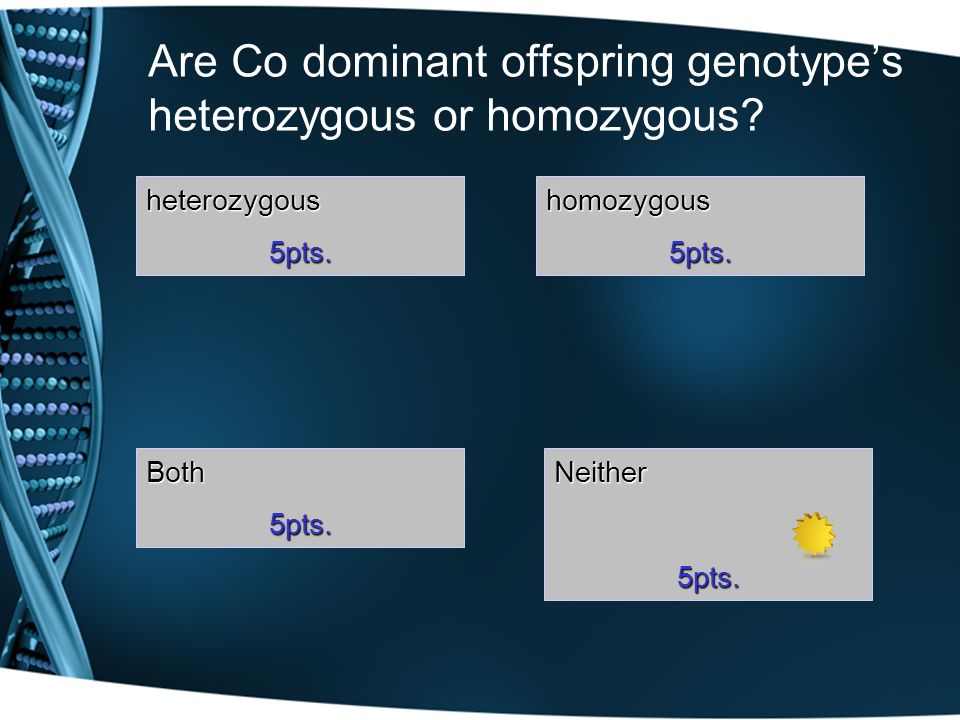 Are Co dominant offspring genotype’s heterozygous or homozygous?

heterozygous
5pts.

homozygous
5pts.

Both
5pts.

Neither
5pts.